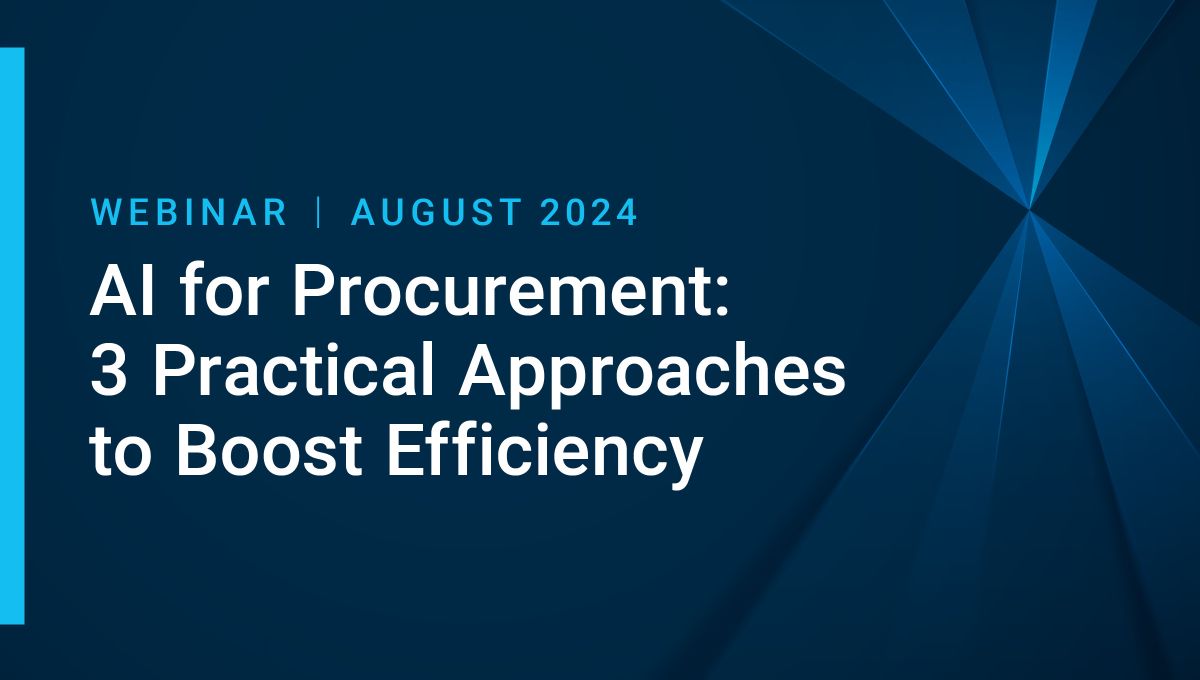 WEBINAR | AUGUST 2024

AI for Procurement: 3 Practical Approaches to Boost Efficiency